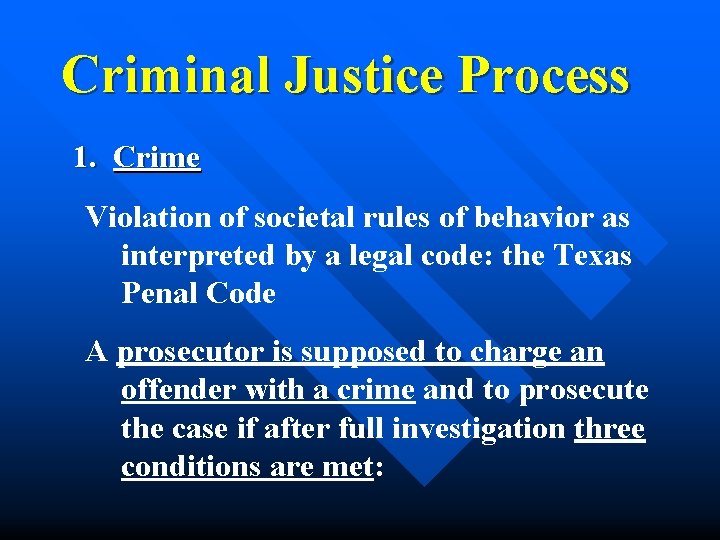 Criminal Justice Process

1. Crime

Violation of societal rules of behavior as interpreted by a legal code: the Texas Penal Code

A prosecutor is supposed to charge an offender with a crime and to prosecute the case if after full investigation three conditions are met: